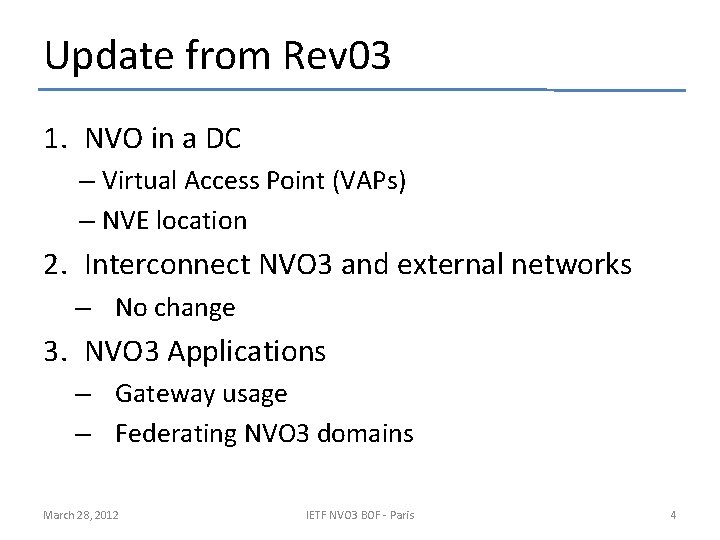 Update from Rev03

1. NVO in a DC
– Virtual Access Point (VAPs)
– NVE location
2. Interconnect NVO3 and external networks
– No change
3. NVO3 Applications
– Gateway usage
– Federating NVO3 domains

March 28, 2012
IETF NVO3 BOF - Paris
4